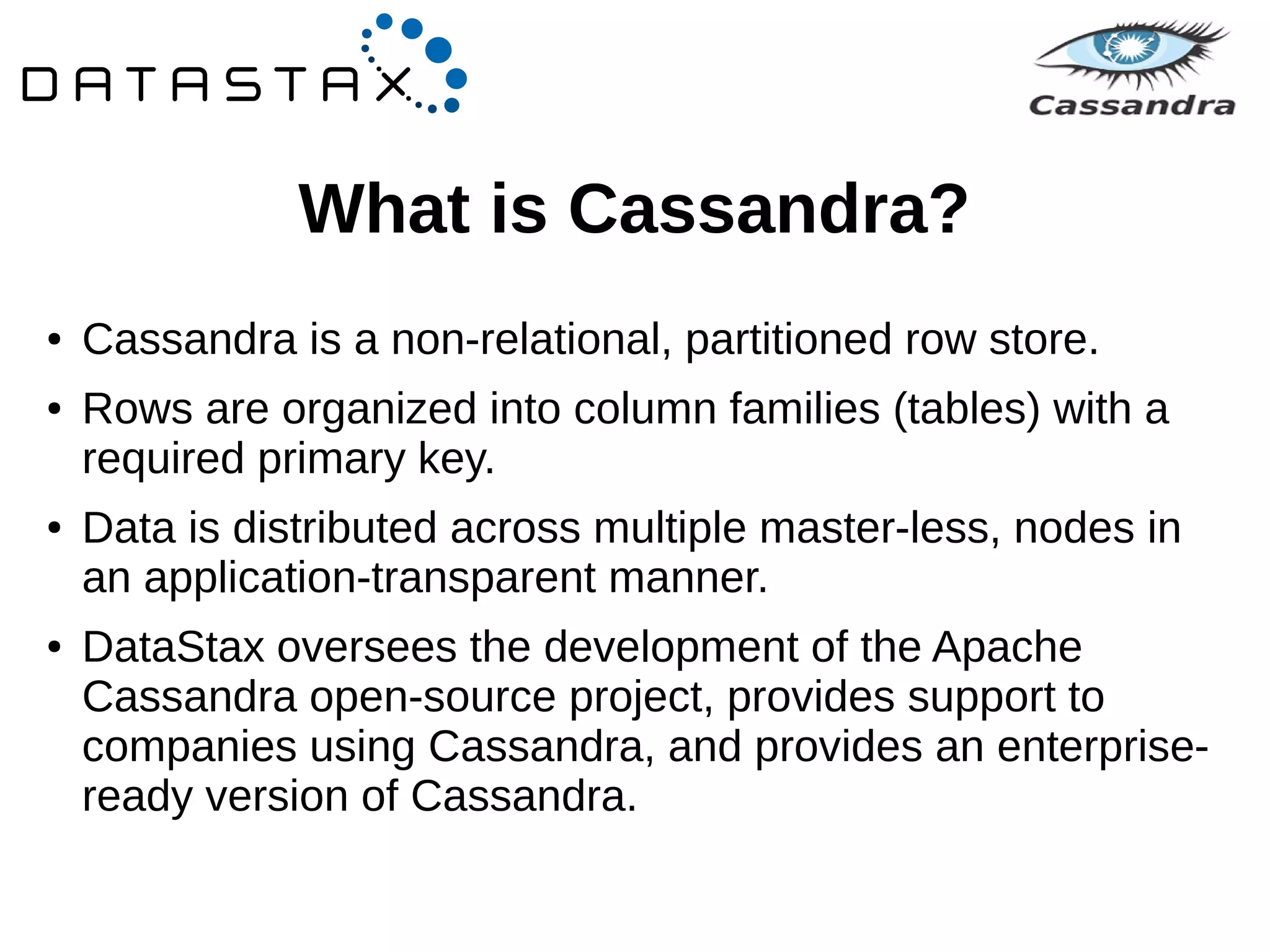 DATASTAX

Cassandra

What is Cassandra?

• Cassandra is a non-relational, partitioned row store.

• Rows are organized into column families (tables) with a required primary key.

• Data is distributed across multiple master-less, nodes in an application-transparent manner.

• DataStax oversees the development of the Apache Cassandra open-source project, provides support to companies using Cassandra, and provides an enterprise-ready version of Cassandra.